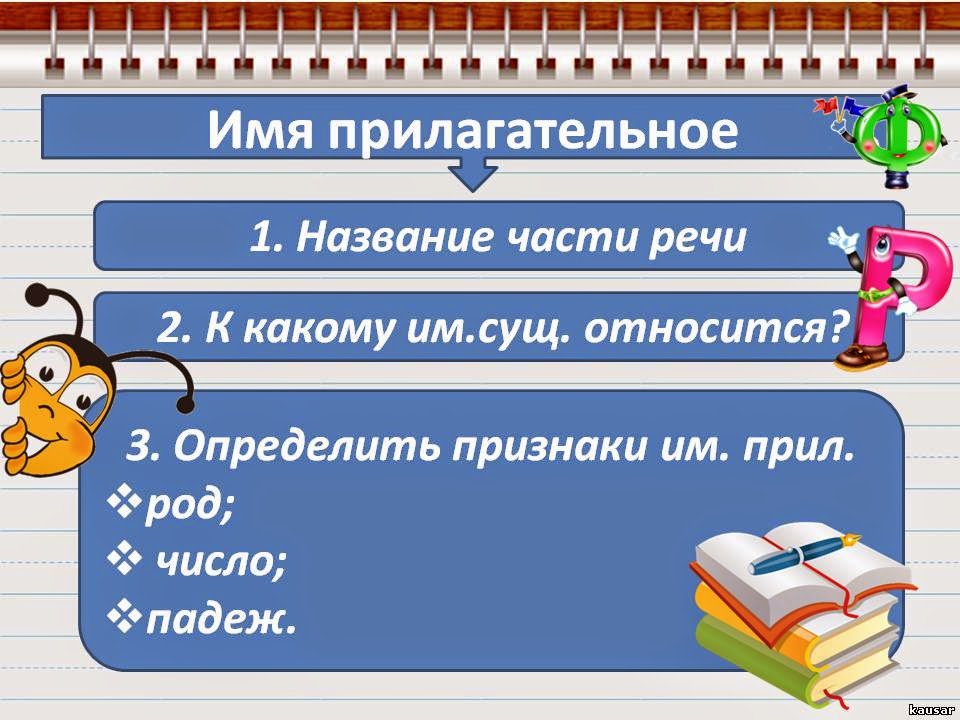 Имя прилагательное

Ф

1. Название части речи

Р

2. К какому им.сущ. относится?

3. Определить признаки им. прил.
❖род;
❖ число;
❖падеж.

kausar